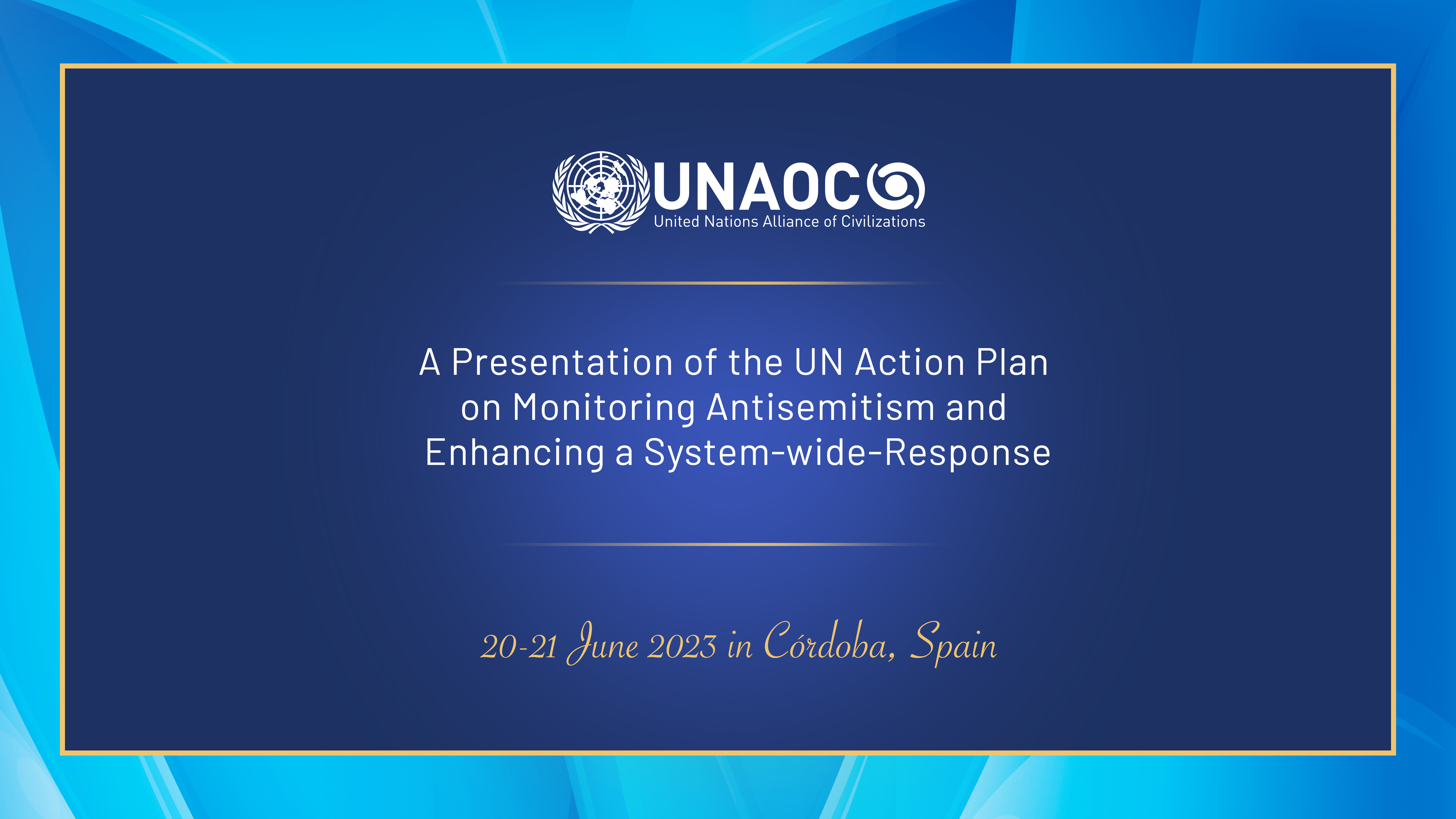 UNAOC
United Nations Alliance of Civilizations

A Presentation of the UN Action Plan on Monitoring Antisemitism and Enhancing a System-wide-Response

20-21 June 2023 in Córdoba, Spain